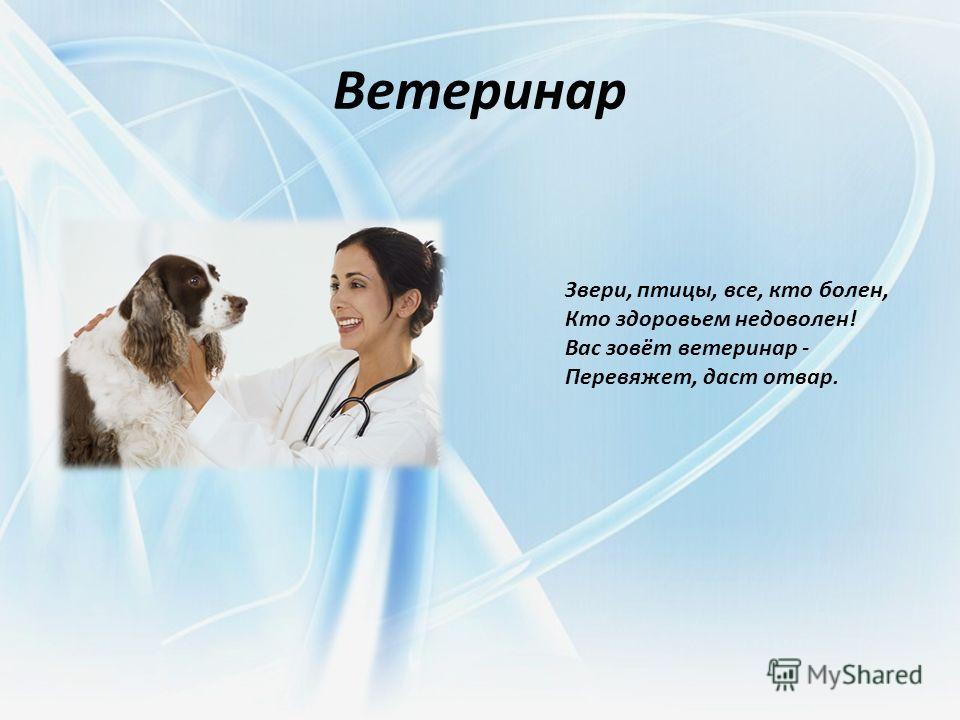 Ветеринар

Звери, птицы, все, кто болен,
Кто здоровьем недоволен!
Вас зовёт ветеринар -
Перевяжет, даст отвар.

MyShared